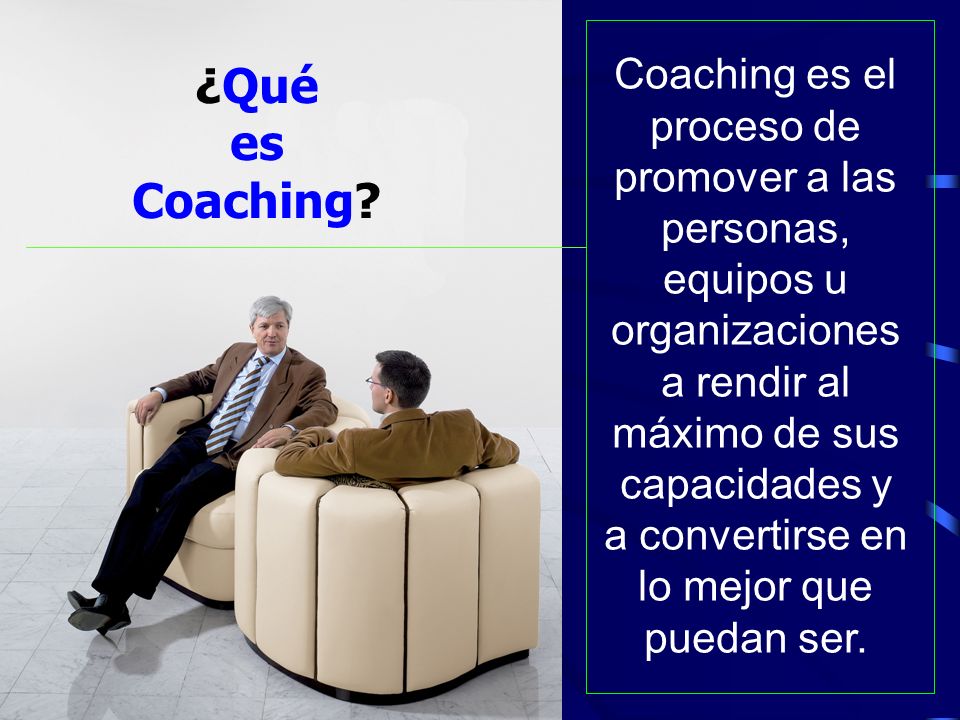 ¿Qué es Coaching?

Coaching es el proceso de promover a las personas, equipos u organizaciones a rendir al máximo de sus capacidades y a convertirse en lo mejor que puedan ser.